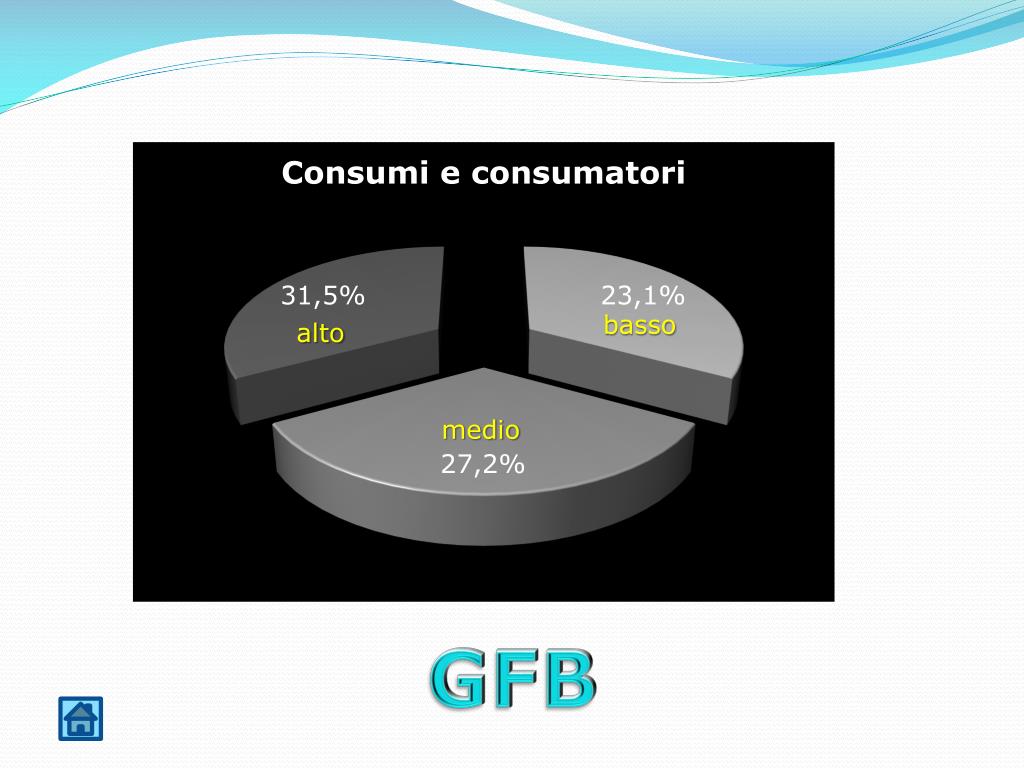 Consumi e consumatori

31,5%
alto

23,1%
basso

medio
27,2%

GFB